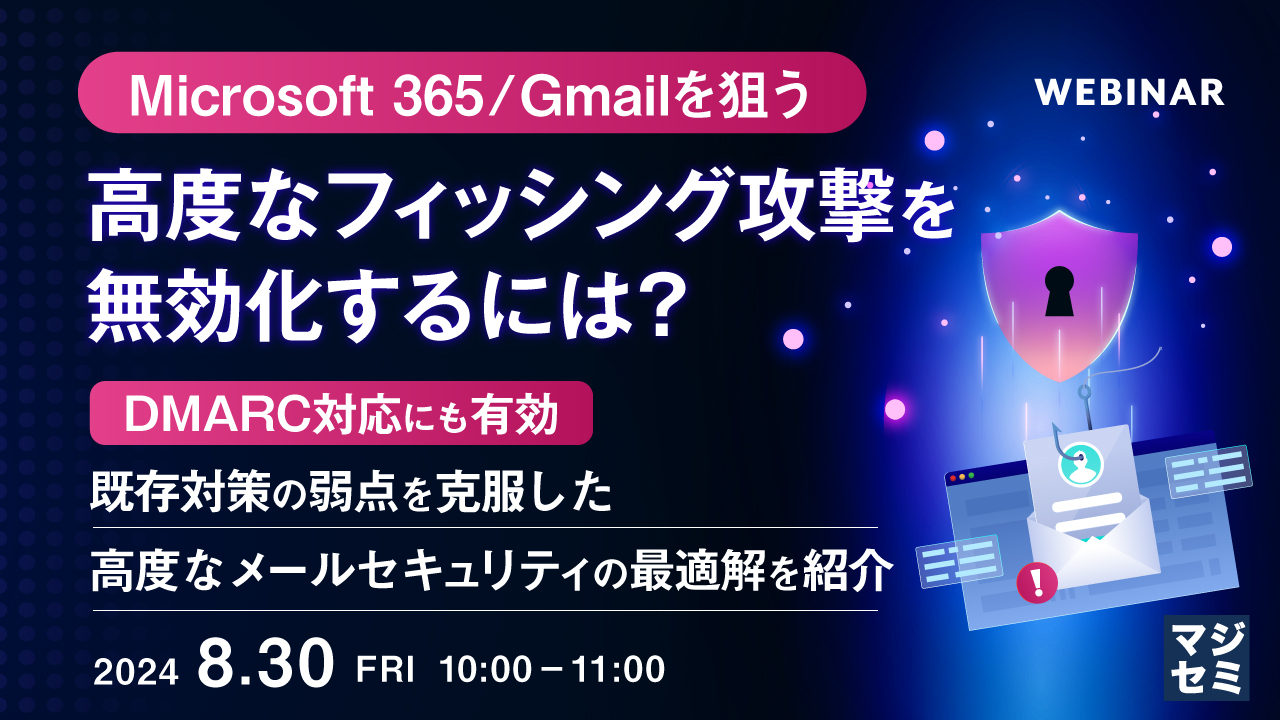 Microsoft 365／Gmailを狙う

WEBINAR

高度なフィッシング攻撃を無効化するには？

DMARC対応にも有効

既存対策の弱点を克服した

高度なメールセキュリティの最適解を紹介

2024 8.30 FRI 10:00－11:00

マジセミ